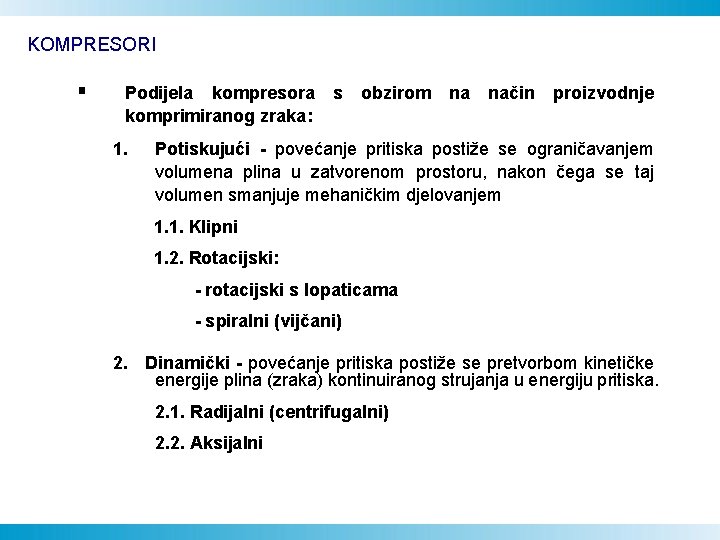 KOMPRESORI

▪ Podijela kompresora s obzirom na način proizvodnje komprimiranog zraka:

1. Potiskujući - povećanje pritiska postiže se ograničavanjem volumena plina u zatvorenom prostoru, nakon čega se taj volumen smanjuje mehaničkim djelovanjem

1.1. Klipni

1.2. Rotacijski:

- rotacijski s lopaticama

- spiralni (vijčani)

2. Dinamički - povećanje pritiska postiže se pretvorbom kinetičke energije plina (zraka) kontinuiranog strujanja u energiju pritiska.

2.1. Radijalni (centrifugalni)

2.2. Aksijalni